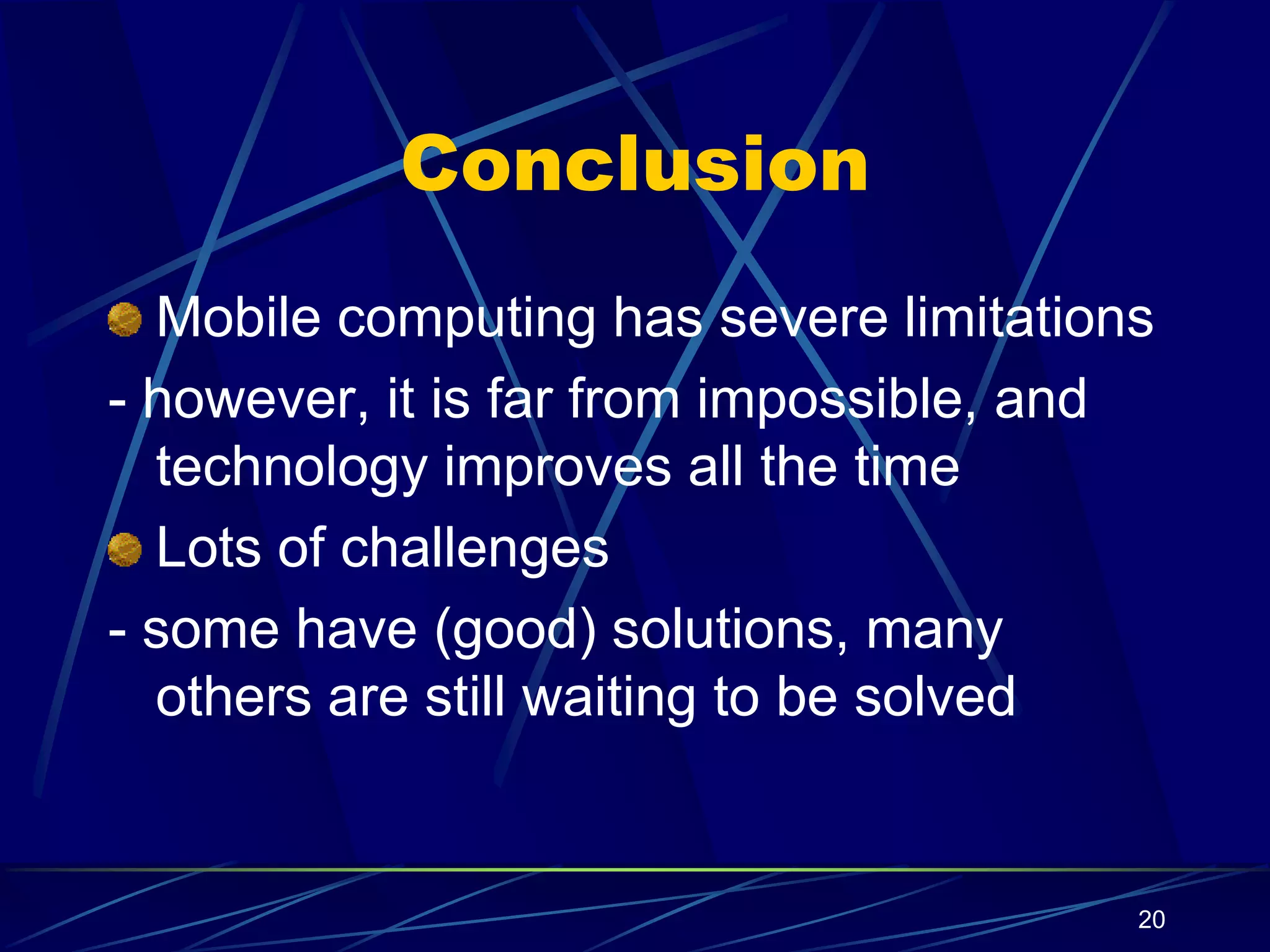 Conclusion

Mobile computing has severe limitations

- however, it is far from impossible, and technology improves all the time

Lots of challenges

- some have (good) solutions, many others are still waiting to be solved

20